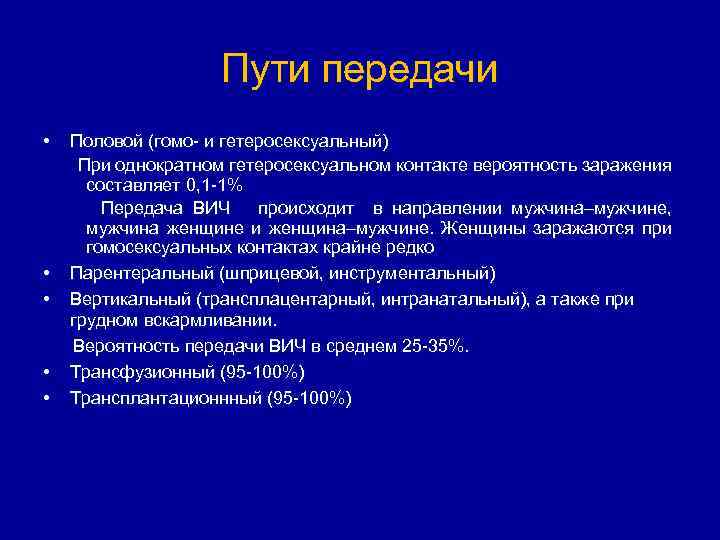 Пути передачи

• Половой (гомо- и гетеросексуальный)

При однократном гетеросексуальном контакте вероятность заражения составляет 0,1-1%

Передача ВИЧ происходит в направлении мужчина–мужчине, мужчина женщине и женщина–мужчине. Женщины заражаются при гомосексуальных контактах крайне редко

• Парентеральный (шприцевой, инструментальный)

• Вертикальный (трансплацентарный, интранатальный), а также при грудном вскармливании.

Вероятность передачи ВИЧ в среднем 25-35%.

• Трансфузионный (95-100%)

• Трансплантационнный (95-100%)